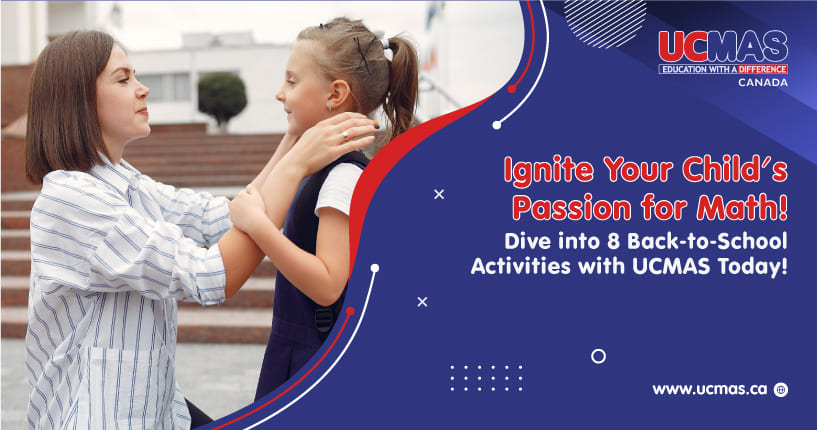 UCMAS
EDUCATION WITH A DIFFERENCE
CANADA

Ignite Your Child's Passion for Math!
Dive into 8 Back-to-School Activities with UCMAS Today!

www.ucmas.ca